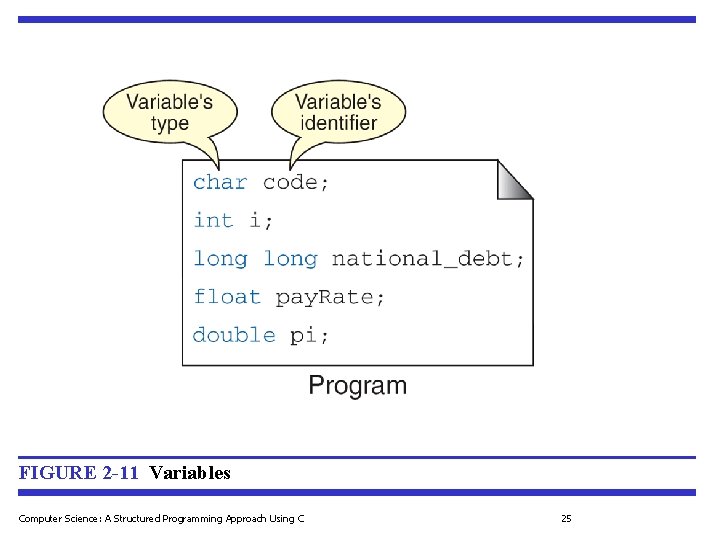 Variable's type

Variable's identifier

char code;

int i;

long long national_debt;

float payRate;

double pi;

Program

FIGURE 2-11 Variables

Computer Science: A Structured Programming Approach Using C

25